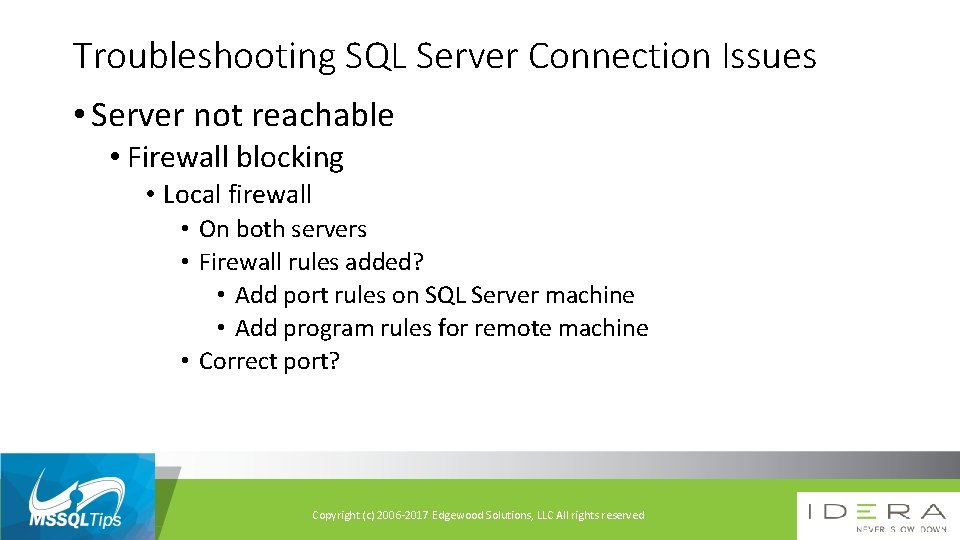 Troubleshooting SQL Server Connection Issues

• Server not reachable
• Firewall blocking
• Local firewall
• On both servers
• Firewall rules added?
• Add port rules on SQL Server machine
• Add program rules for remote machine
• Correct port?

MSSQLTips

Copyright (c) 2006-2017 Edgewood Solutions, LLC All rights reserved

IDERA
NEVER SLOW DOWN